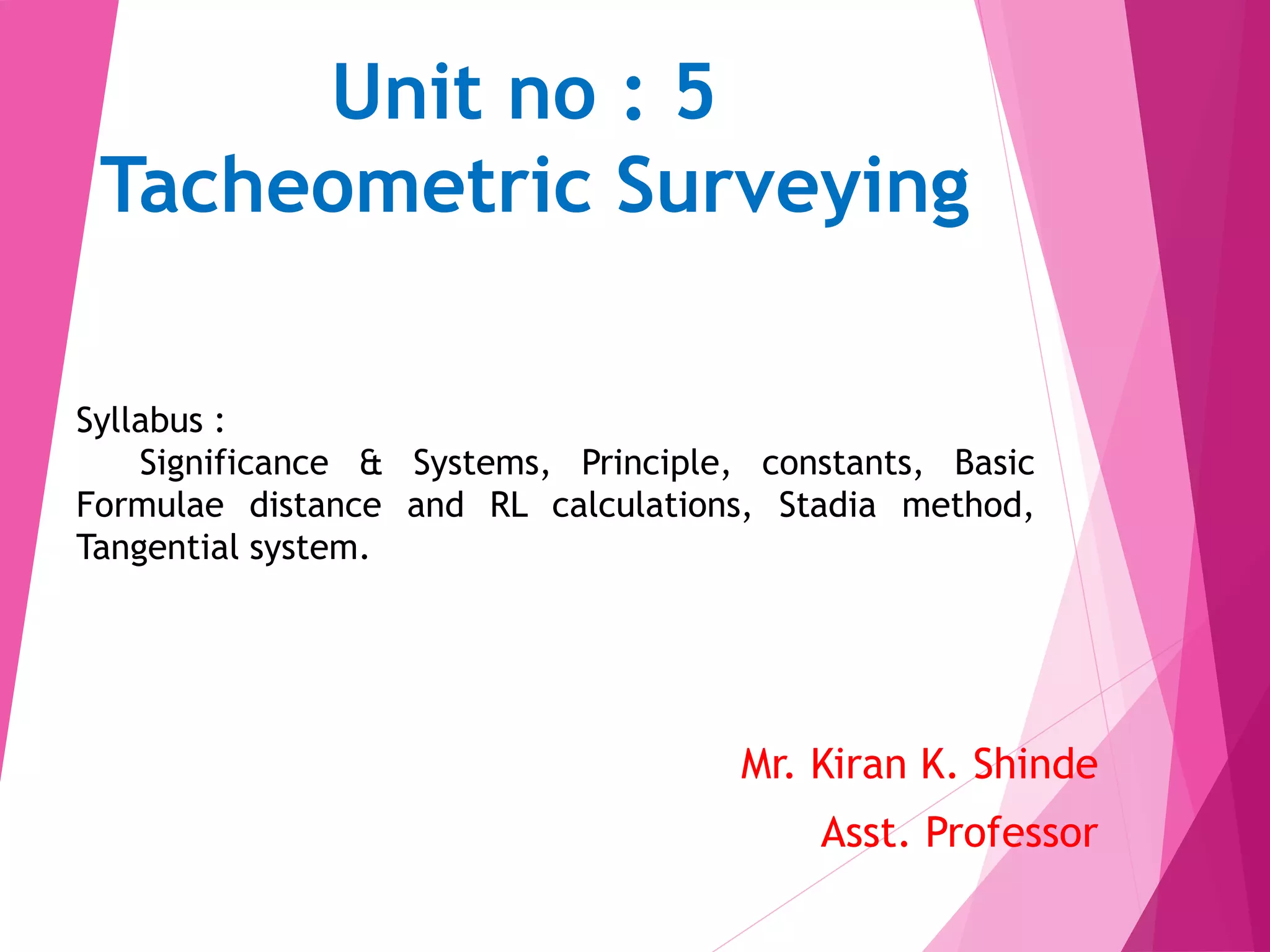 Unit no : 5
Tacheometric Surveying

Syllabus :
Significance & Systems, Principle, constants, Basic Formulae distance and RL calculations, Stadia method, Tangential system.

Mr. Kiran K. Shinde
Asst. Professor